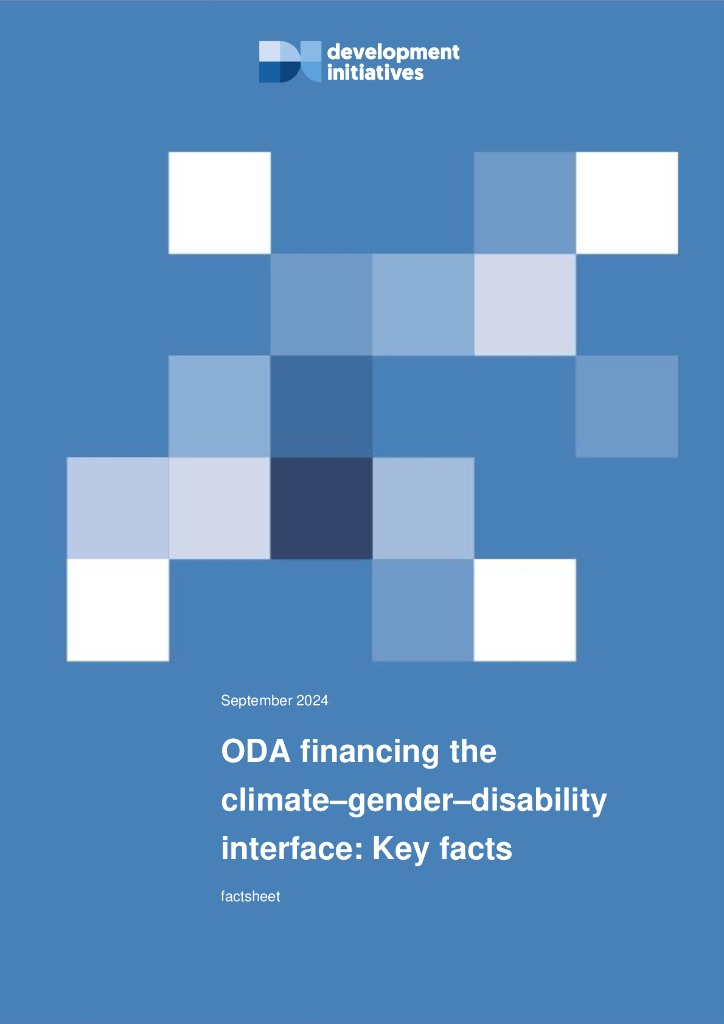 development initiatives

September 2024

ODA financing the climate–gender–disability interface: Key facts

factsheet